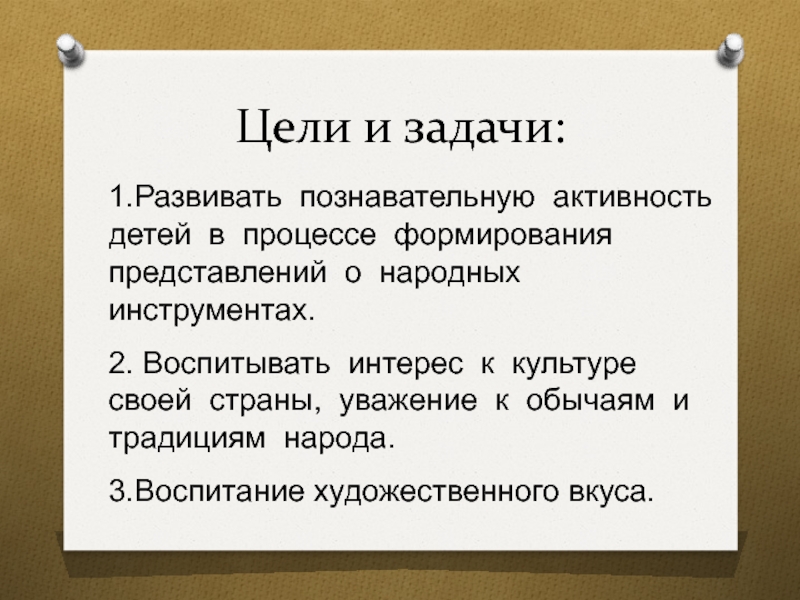 Цели и задачи:

1.Развивать познавательную активность детей в процессе формирования представлений о народных инструментах.

2. Воспитывать интерес к культуре своей страны, уважение к обычаям и традициям народа.

3.Воспитание художественного вкуса.